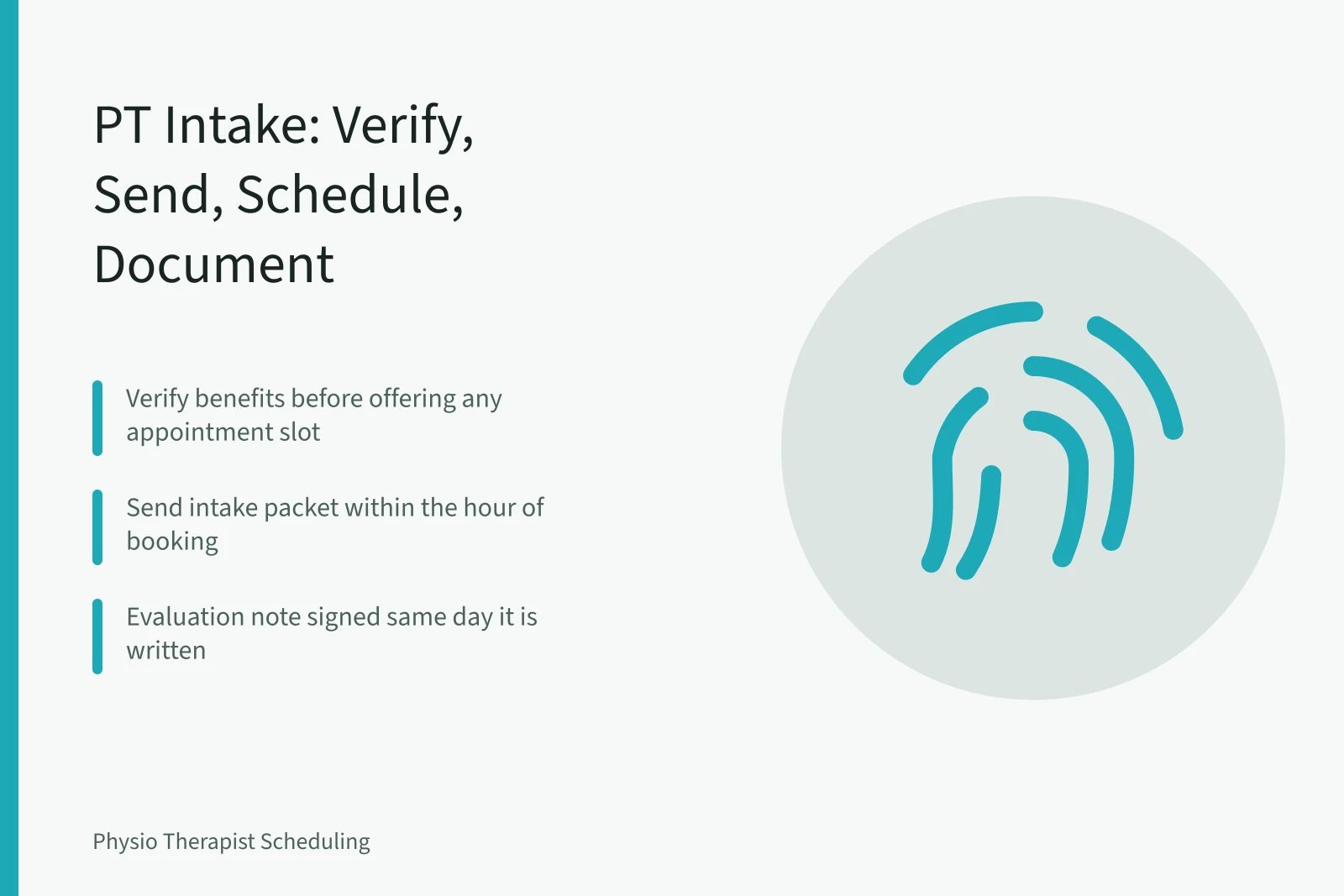 PT Intake: Verify, Send, Schedule, Document

Verify benefits before offering any appointment slot

Send intake packet within the hour of booking

Evaluation note signed same day it is written

Physio Therapist Scheduling